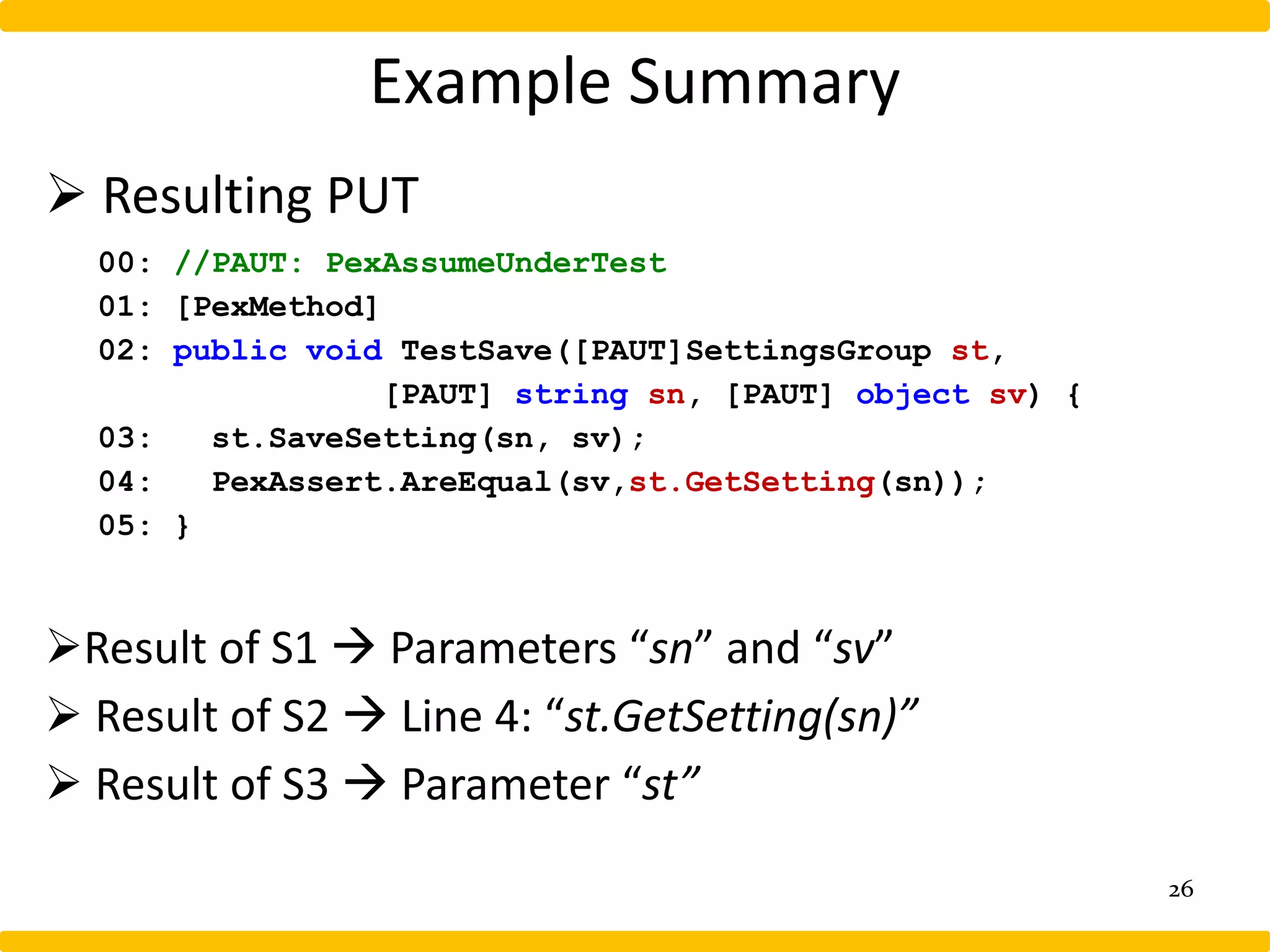 Example Summary

➢ Resulting PUT

00: //PAUT: PexAssumeUnderTest
01: [PexMethod]
02: public void TestSave([PAUT]SettingsGroup st,
                [PAUT] string sn, [PAUT] object sv) {
03:   st.SaveSetting(sn, sv);
04:   PexAssert.AreEqual(sv,st.GetSetting(sn));
05: }

➢Result of S1 → Parameters “sn” and “sv”

➢ Result of S2 → Line 4: “st.GetSetting(sn)”

➢ Result of S3 → Parameter “st”

26